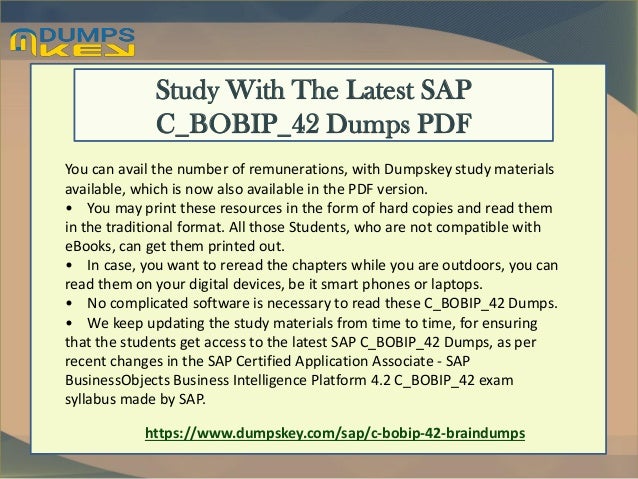 DUMPS KEY

Study With The Latest SAP C_BOBIP_42 Dumps PDF

You can avail the number of remunerations, with Dumpskey study materials available, which is now also available in the PDF version.
• You may print these resources in the form of hard copies and read them in the traditional format. All those Students, who are not compatible with eBooks, can get them printed out.
• In case, you want to reread the chapters while you are outdoors, you can read them on your digital devices, be it smart phones or laptops.
• No complicated software is necessary to read these C_BOBIP_42 Dumps.
• We keep updating the study materials from time to time, for ensuring that the students get access to the latest SAP C_BOBIP_42 Dumps, as per recent changes in the SAP Certified Application Associate - SAP BusinessObjects Business Intelligence Platform 4.2 C_BOBIP_42 exam syllabus made by SAP.

https://www.dumpskey.com/sap/c-bobip-42-braindumps